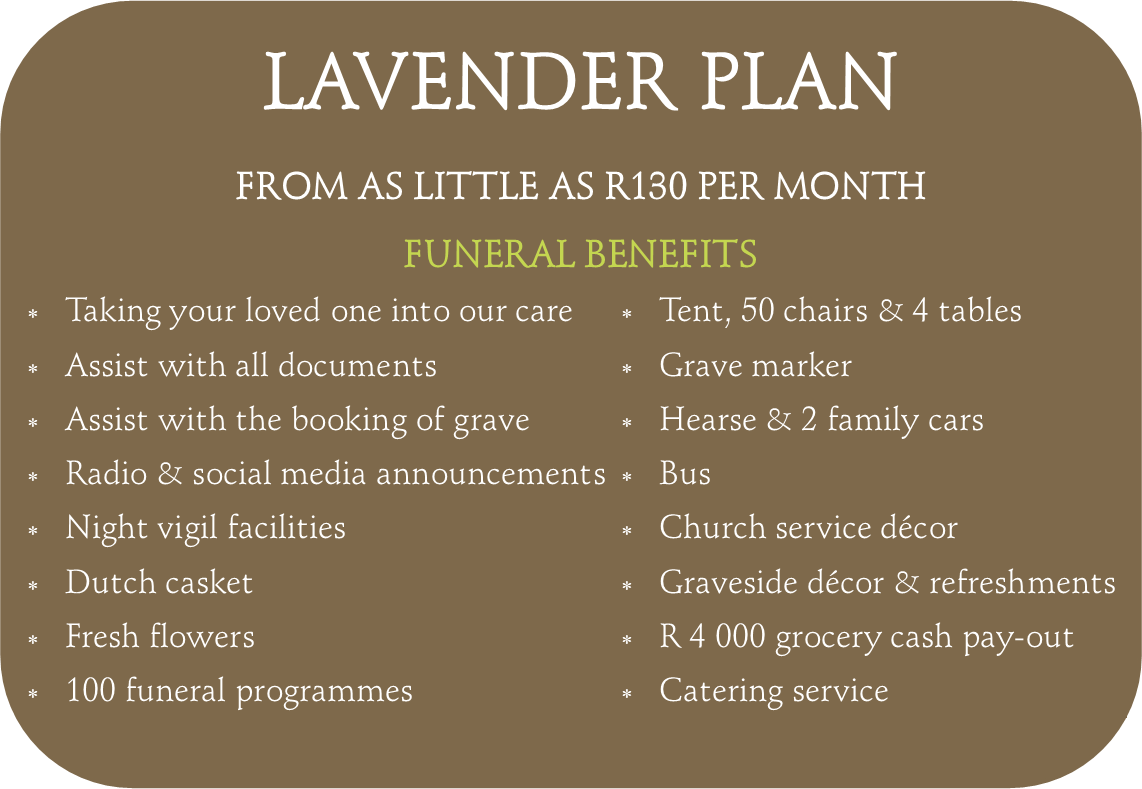 LAVENDER PLAN

FROM AS LITTLE AS R130 PER MONTH

FUNERAL BENEFITS

* Taking your loved one into our care
* Assist with all documents
* Assist with the booking of grave
* Radio & social media announcements
* Night vigil facilities
* Dutch casket
* Fresh flowers
* 100 funeral programmes

* Tent, 50 chairs & 4 tables
* Grave marker
* Hearse & 2 family cars
* Bus
* Church service décor
* Graveside décor & refreshments
* R 4 000 grocery cash pay-out
* Catering service